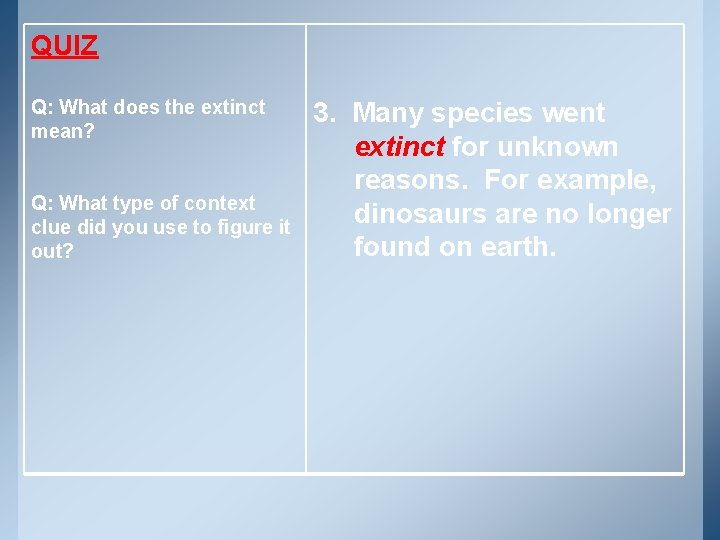 QUIZ

Q: What does the extinct mean?

Q: What type of context clue did you use to figure it out?

3. Many species went extinct for unknown reasons. For example, dinosaurs are no longer found on earth.